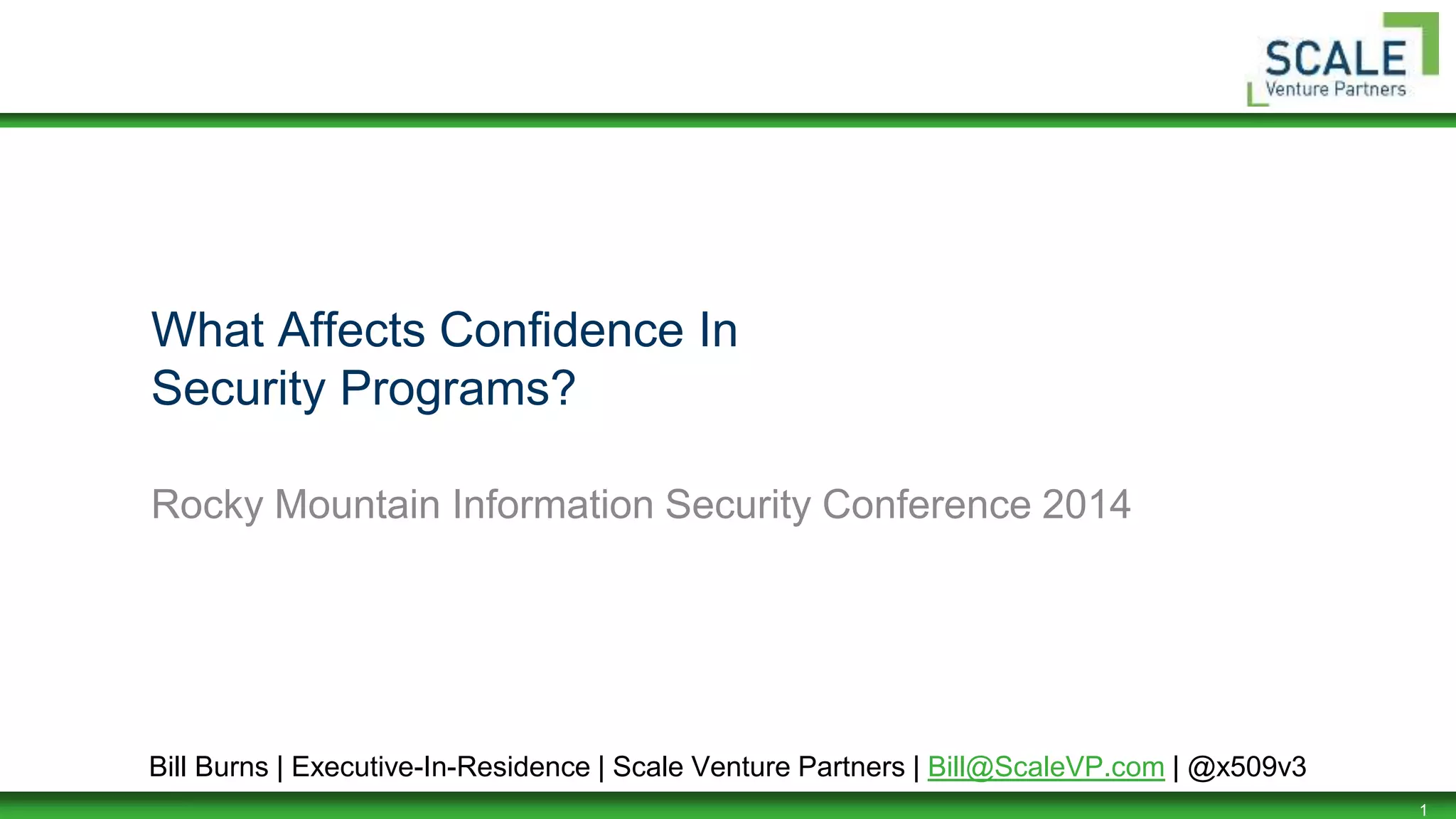 SCALE
Venture Partners

What Affects Confidence In Security Programs?

Rocky Mountain Information Security Conference 2014

Bill Burns | Executive-In-Residence | Scale Venture Partners | Bill@ScaleVP.com | @x509v3

1